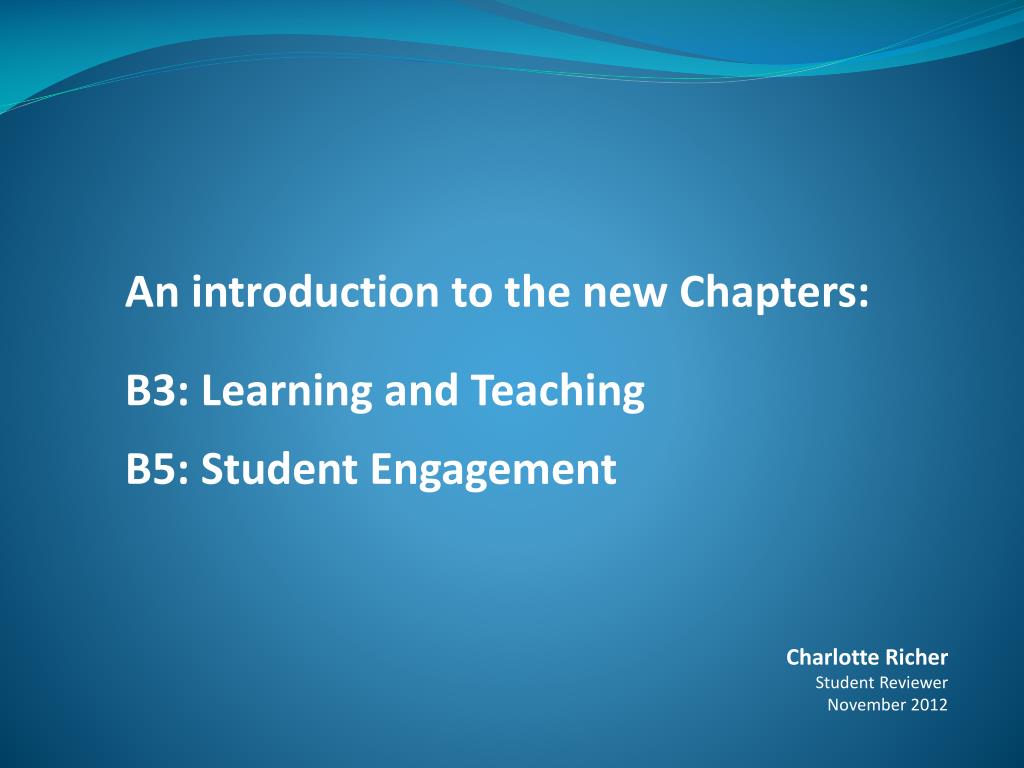 An introduction to the new Chapters:

B3: Learning and Teaching

B5: Student Engagement

Charlotte Richer
Student Reviewer
November 2012